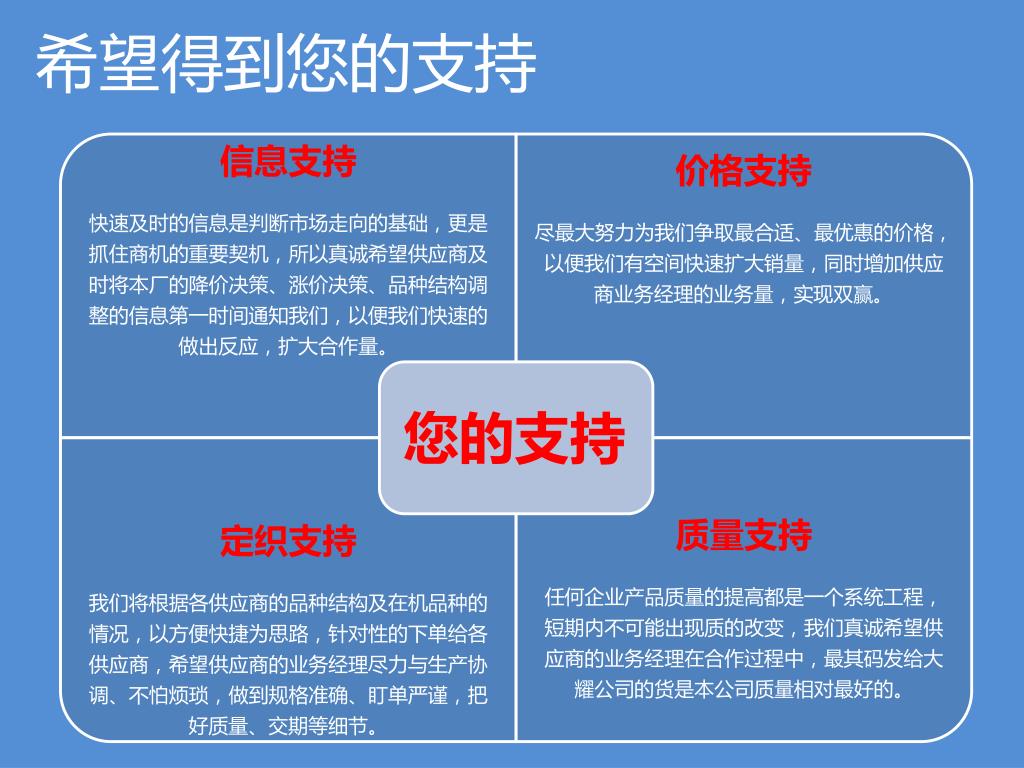 希望得到您的支持

信息支持

快速及时的信息是判断市场走向的基础，更是抓住商机的重要契机，所以真诚希望供应商及时将本厂的降价决策、涨价决策、品种结构调整的信息第一时间通知我们，以便我们快速的做出反应，扩大合作量。

价格支持

尽最大努力为我们争取最合适、最优惠的价格，以便我们有空间快速扩大销量，同时增加供应商业务经理的业务量，实现双赢。

您的支持

定织支持

我们将根据各供应商的品种结构及在机品种的情况，以方便快捷为思路，针对性的下单给各供应商，希望供应商的业务经理尽力与生产协调、不怕烦琐，做到规格准确、盯单严谨，把好质量、交期等细节。

质量支持

任何企业产品质量的提高都是一个系统工程，短期内不可能出现质的改变，我们真诚希望供应商的业务经理在合作过程中，最其码发给大耀公司的货是本公司质量相对最好的。